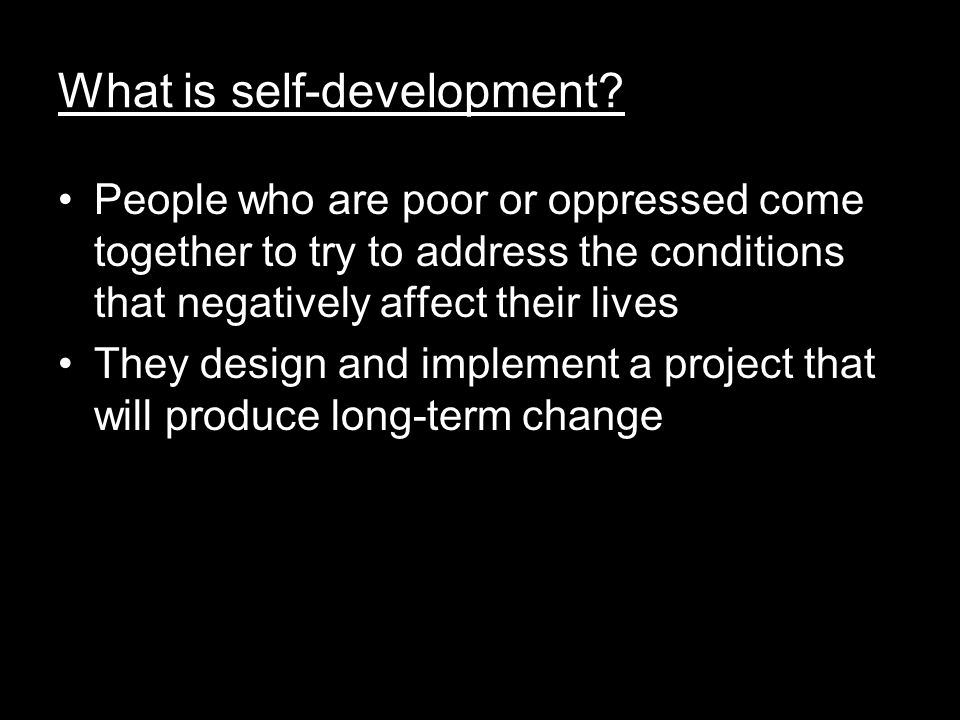 What is self-development?

• People who are poor or oppressed come together to try to address the conditions that negatively affect their lives

• They design and implement a project that will produce long-term change